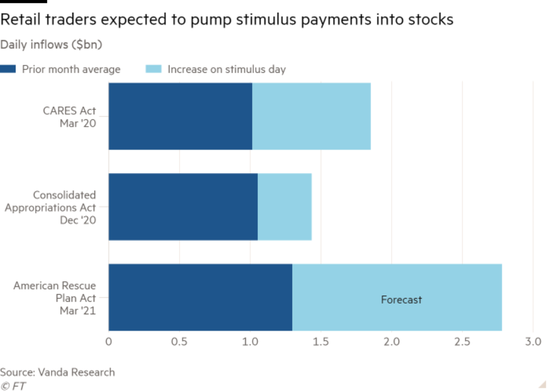 Retail traders expected to pump stimulus payments into stocks

Daily inflows ($bn)

Prior month average
Increase on stimulus day

CARES Act Mar '20

Consolidated Appropriations Act Dec '20

American Rescue Plan Act Mar '21

Forecast

0
0.5
1.0
1.5
2.0
2.5
3.0

Source: Vanda Research
© FT